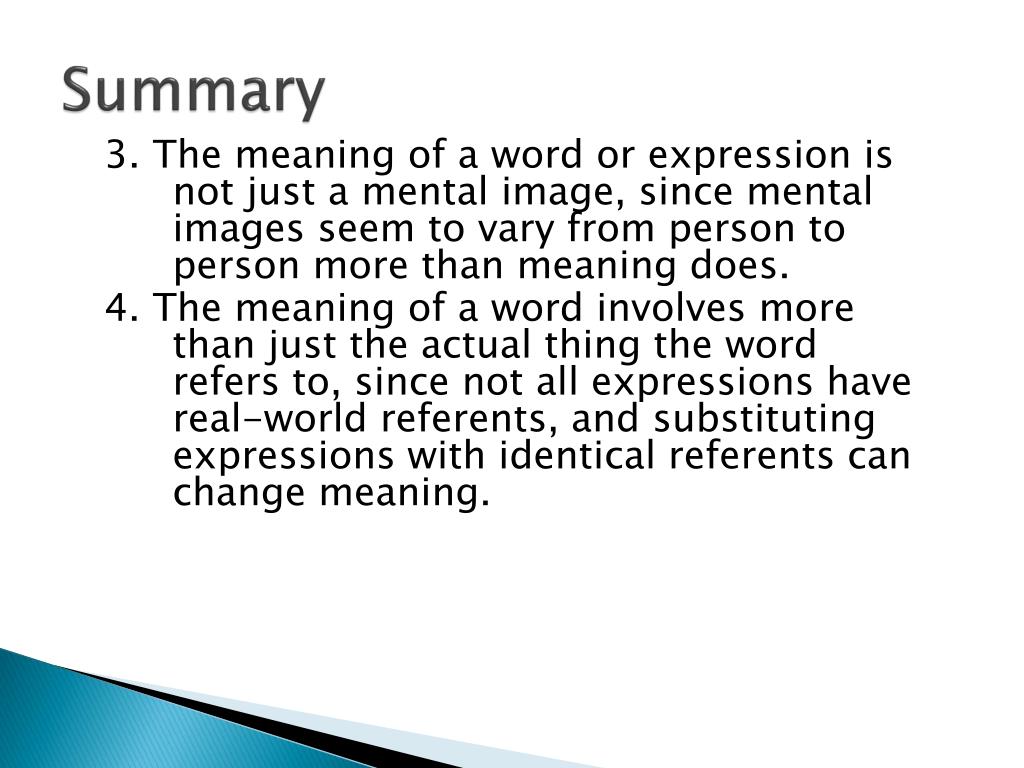 Summary

3. The meaning of a word or expression is not just a mental image, since mental images seem to vary from person to person more than meaning does.

4. The meaning of a word involves more than just the actual thing the word refers to, since not all expressions have real-world referents, and substituting expressions with identical referents can change meaning.